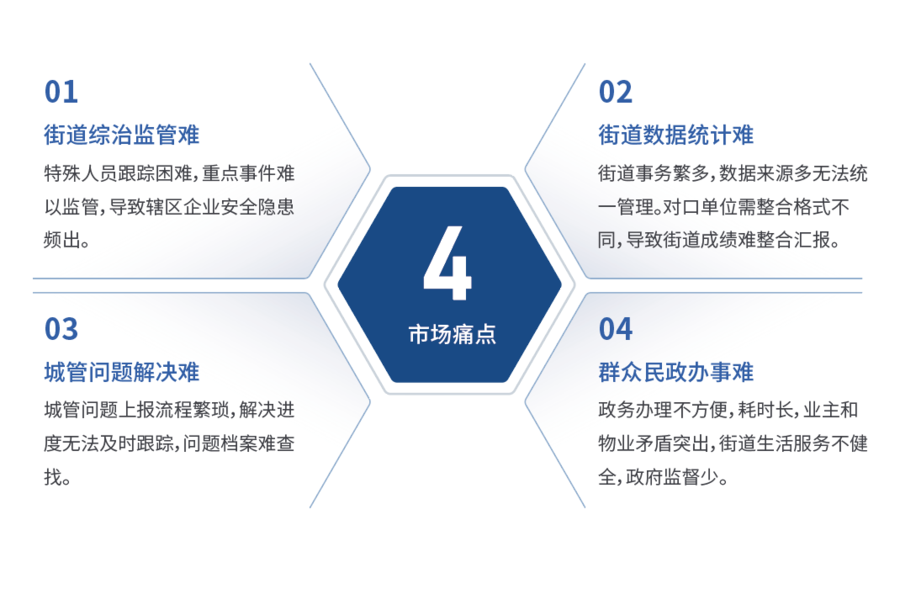 01
街道综治监管难
特殊人员跟踪困难，重点事件难以监管，导致辖区企业安全隐患频出。

02
街道数据统计难
街道事务繁多，数据来源多无法统一管理。对口单位需整合格式不同，导致街道成绩难整合汇报。

4
市场痛点

03
城管问题解决难
城管问题上报流程繁琐，解决进度无法及时跟踪，问题档案难查找。

04
群众民政办事难
政务办理不方便，耗时长，业主和物业矛盾突出，街道生活服务不健全，政府监督少。